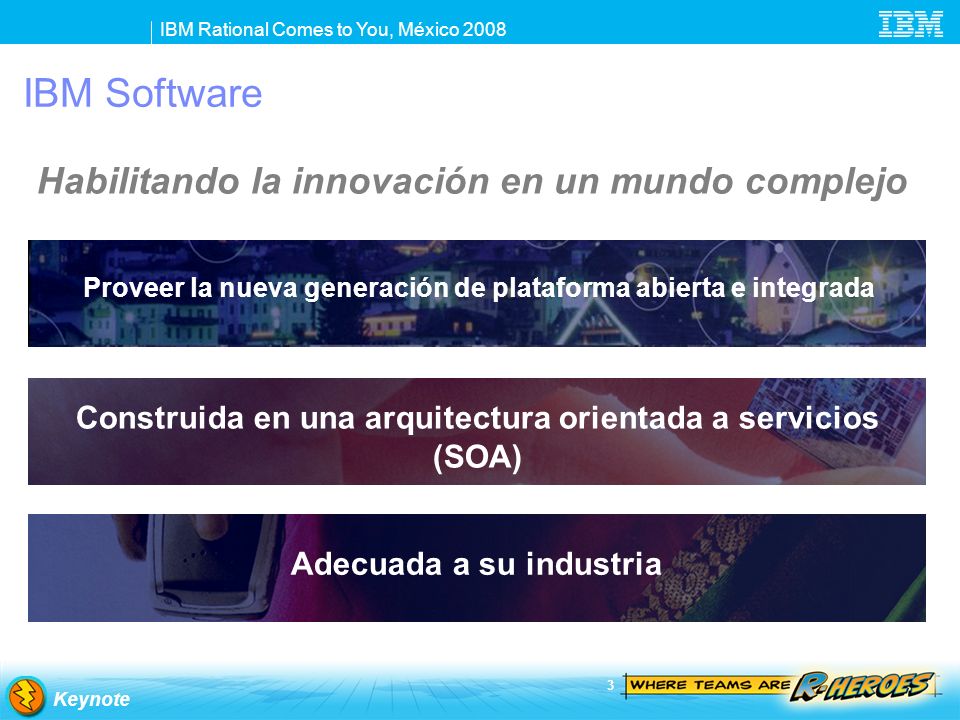 IBM Rational Comes to You, México 2008

IBM

IBM Software

Habilitando la innovación en un mundo complejo

Proveer la nueva generación de plataforma abierta e integrada

Construida en una arquitectura orientada a servicios (SOA)

Adecuada a su industria

Keynote

3

WHERE TEAMS ARE R-HEROES